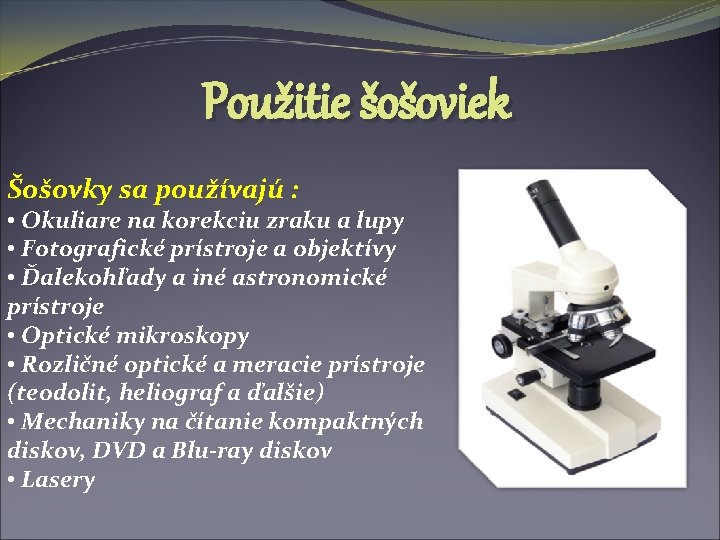 Použitie šošoviek

Šošovky sa používajú :
• Okuliare na korekciu zraku a lupy
• Fotografické prístroje a objektívy
• Ďalekohľady a iné astronomické prístroje
• Optické mikroskopy
• Rozličné optické a meracie prístroje (teodolit, heliograf a ďalšie)
• Mechaniky na čítanie kompaktných diskov, DVD a Blu-ray diskov
• Lasery